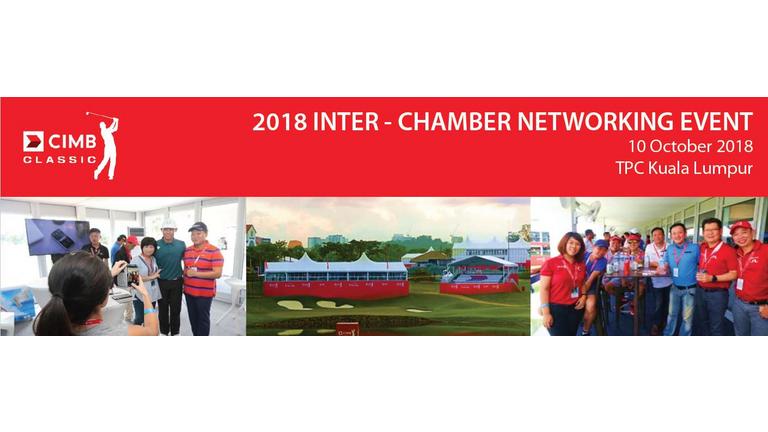 CIMB CLASSIC

2018 INTER - CHAMBER NETWORKING EVENT
10 October 2018
TPC Kuala Lumpur